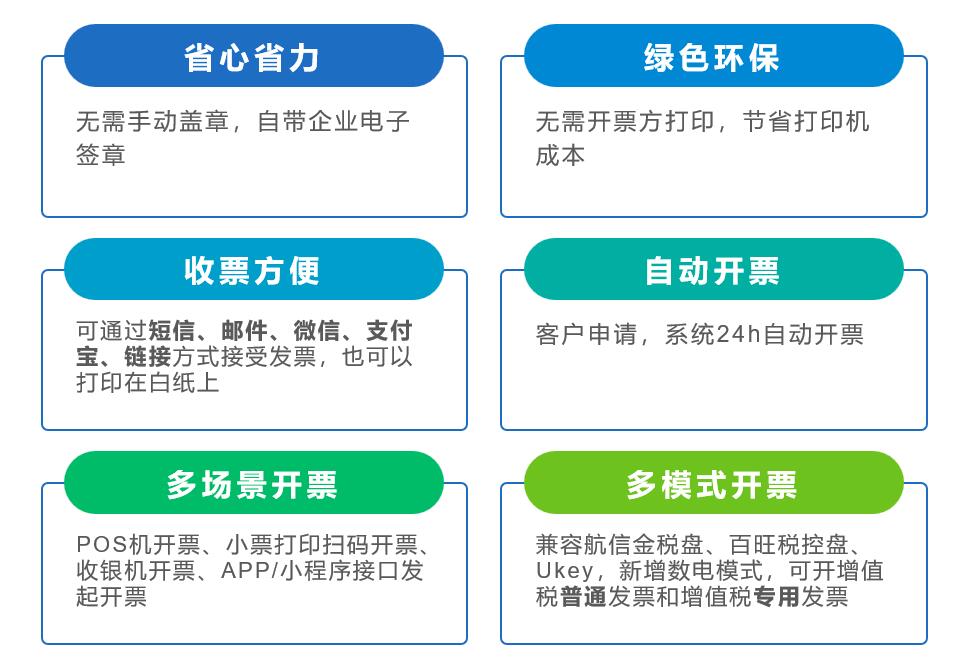 省心省力

无需手动盖章，自带企业电子签章

绿色环保

无需开票方打印，节省打印机成本

收票方便

可通过短信、邮件、微信、支付宝、链接方式接受发票，也可以打印在白纸上

自动开票

客户申请，系统24h自动开票

多场景开票

POS机开票、小票打印扫码开票、收银机开票、APP/小程序接口发起开票

多模式开票

兼容航信金税盘、百旺税控盘、Ukey，新增数电模式，可开增值税普通发票和增值税专用发票